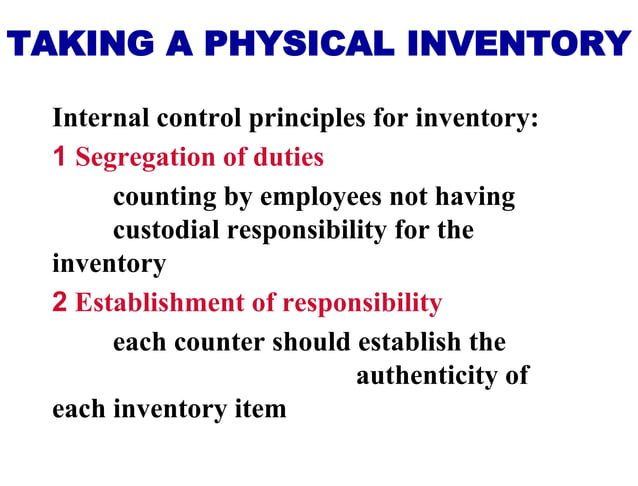 TAKING A PHYSICAL INVENTORY

Internal control principles for inventory:

1 Segregation of duties

counting by employees not having custodial responsibility for the inventory

2 Establishment of responsibility

each counter should establish the authenticity of each inventory item